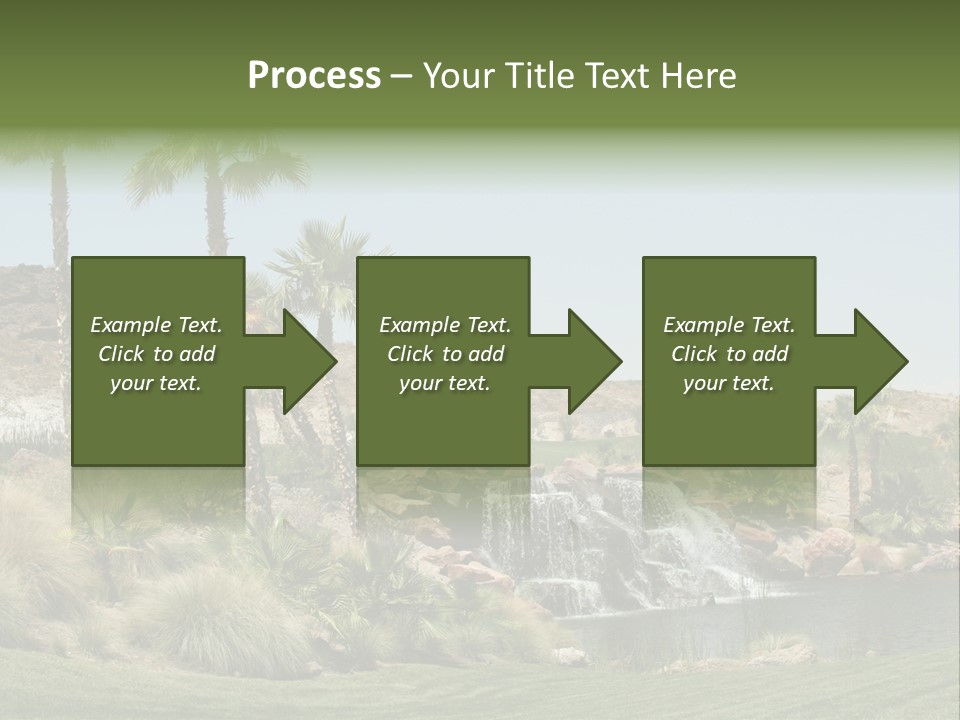 Process – Your Title Text Here

Example Text. Click to add your text.

Example Text. Click to add your text.

Example Text. Click to add your text.